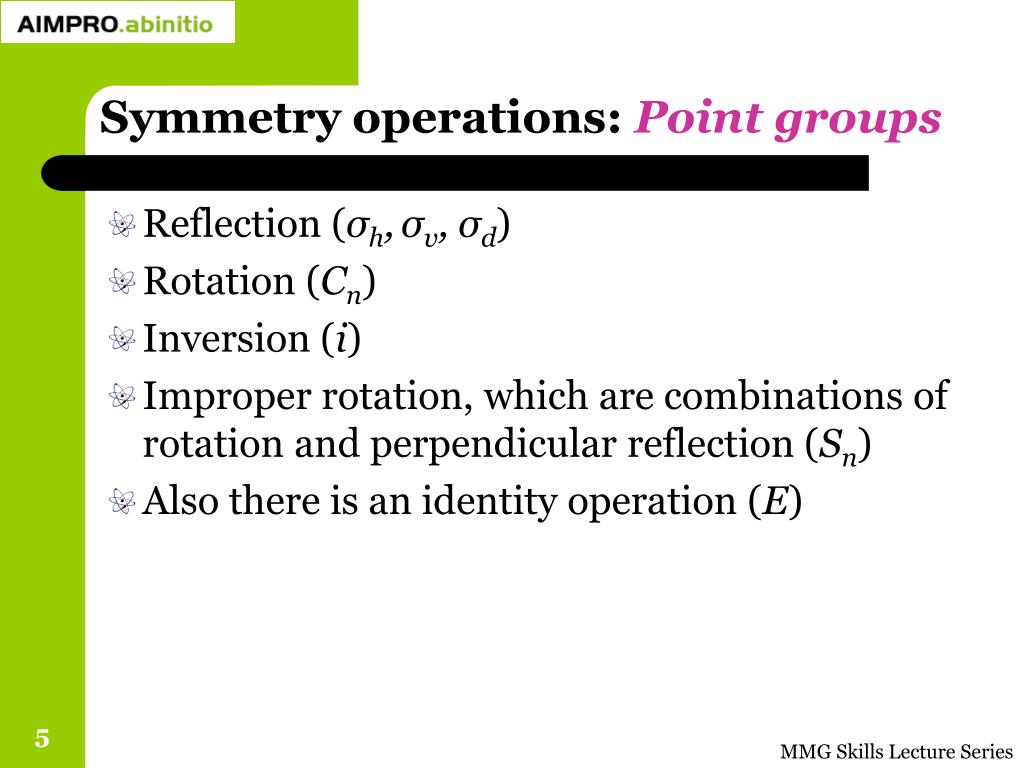 AIMPRO.abinitio

Symmetry operations: Point groups

Reflection ($\sigma_h$, $\sigma_v$, $\sigma_d$)

Rotation ($C_n$)

Inversion ($i$)

Improper rotation, which are combinations of rotation and perpendicular reflection ($S_n$)

Also there is an identity operation ($E$)

5

MMG Skills Lecture Series